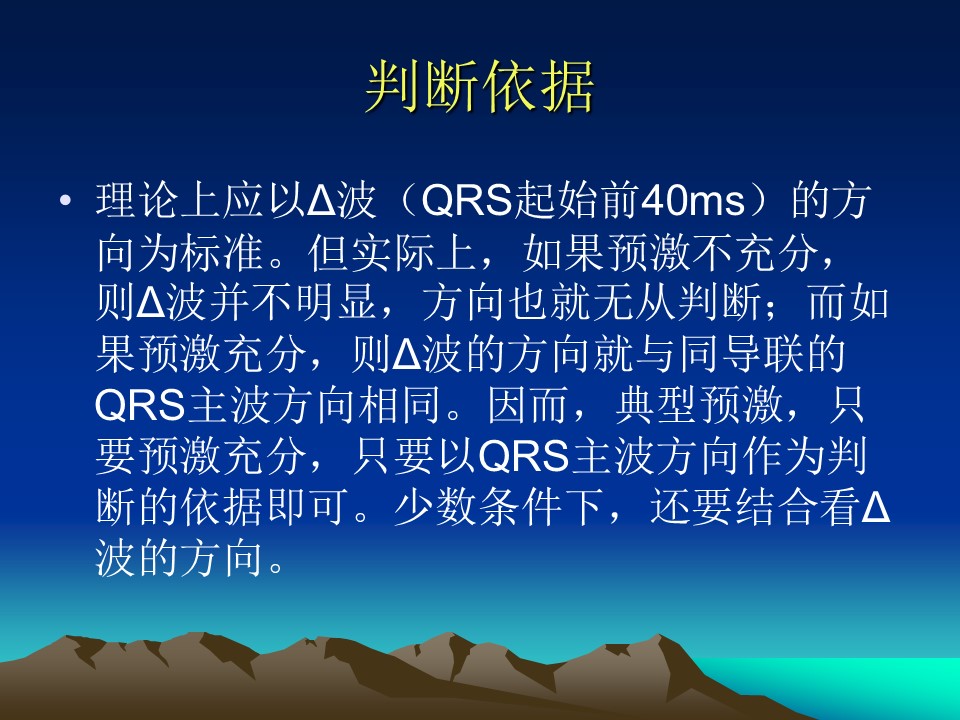 判断依据

• 理论上应以Δ波（QRS起始前40ms）的方向为标准。但实际上，如果预激不充分，则Δ波并不明显，方向也就无从判断；而如果预激充分，则Δ波的方向就与同导联的QRS主波方向相同。因而，典型预激，只要预激充分，只要以QRS主波方向作为判断的依据即可。少数条件下，还要结合看Δ波的方向。